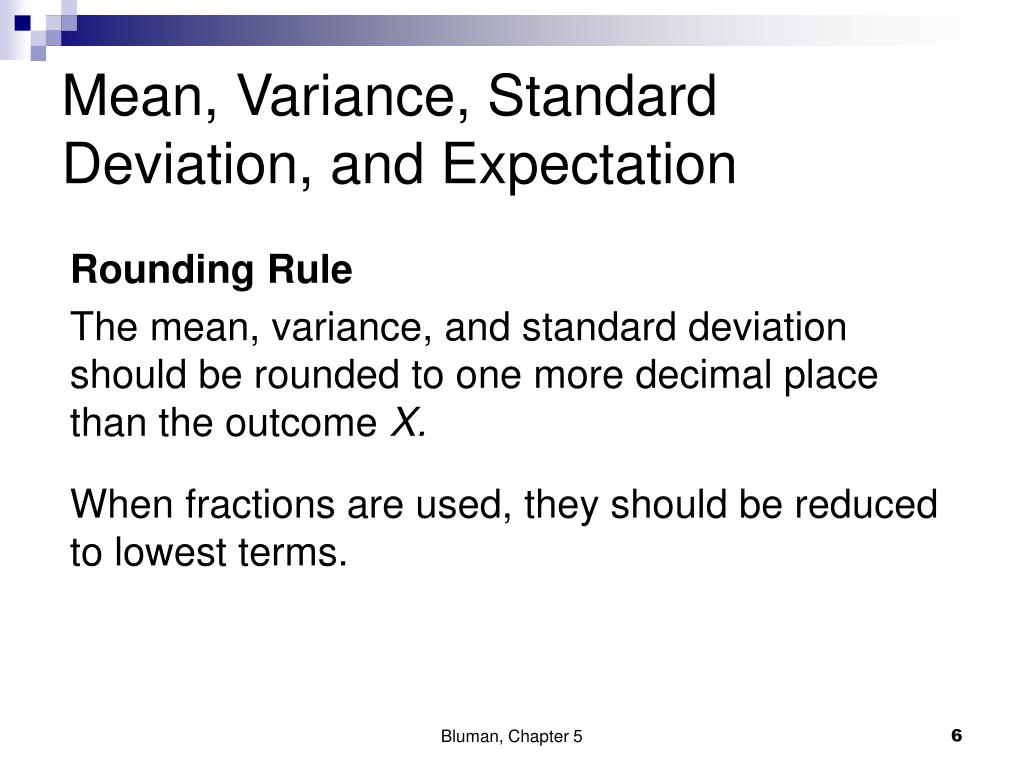 Mean, Variance, Standard Deviation, and Expectation

Rounding Rule

The mean, variance, and standard deviation should be rounded to one more decimal place than the outcome X.

When fractions are used, they should be reduced to lowest terms.

Bluman, Chapter 5

6